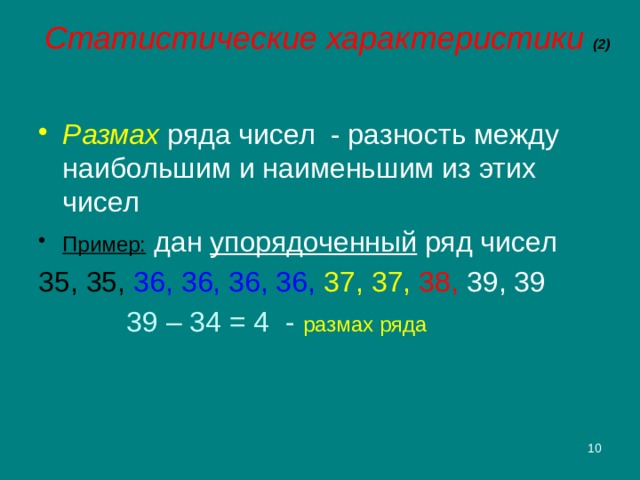 Статистические характеристики (2)

• Размах ряда чисел - разность между наибольшим и наименьшим из этих чисел

• Пример: дан упорядоченный ряд чисел

35, 35, 36, 36, 36, 36, 37, 37, 38, 39, 39

39 – 34 = 4 - размах ряда

10